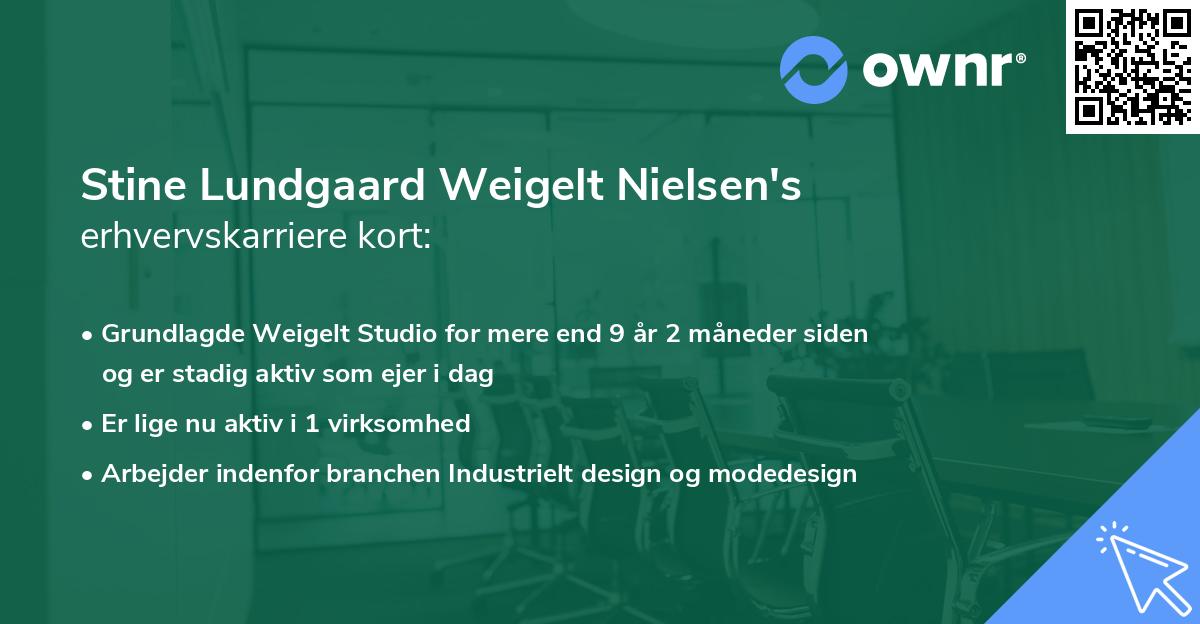 ownr®

Stine Lundgaard Weigelt Nielsen's erhvervskarriere kort:

• Grundlagde Weigelt Studio for mere end 9 år 2 måneder siden og er stadig aktiv som ejer i dag
• Er lige nu aktiv i 1 virksomhed
• Arbejder indenfor branchen Industrielt design og modedesign